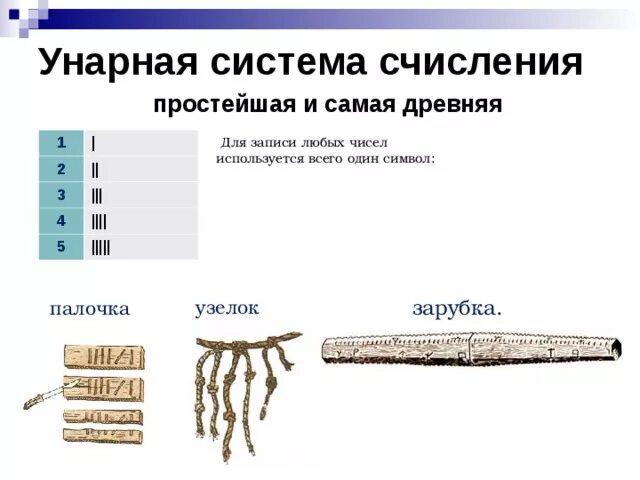 Унарная система счисления

простейшая и самая древняя

| 1 | \| |
|---|---|
| 2 | \|\| |
| 3 | \|\|\| |
| 4 | \|\|\|\| |
| 5 | \|\|\|\|\| |

Для записи любых чисел используется всего один символ:

палочка

узелок

зарубка.